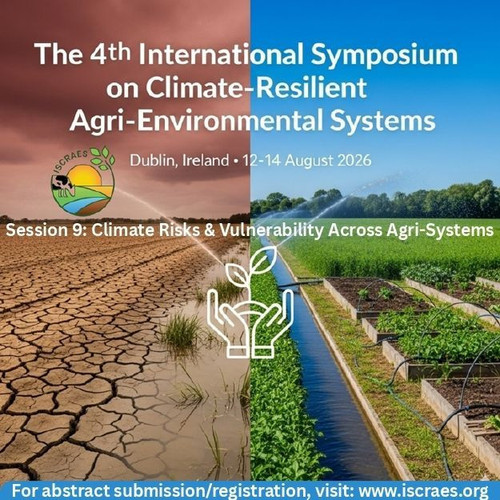 The 4th International Symposium on Climate-Resilient Agri-Environmental Systems

ISCRAES

Dublin, Ireland • 12-14 August 2026

Session 9: Climate Risks & Vulnerability Across Agri-Systems

For abstract submission/registration, visit: www.iscraes.org